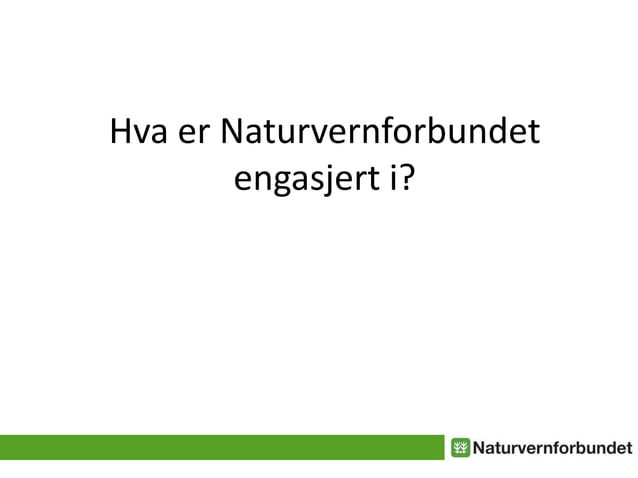 Hva er Naturvernforbundet engasjert i?

Naturvernforbundet